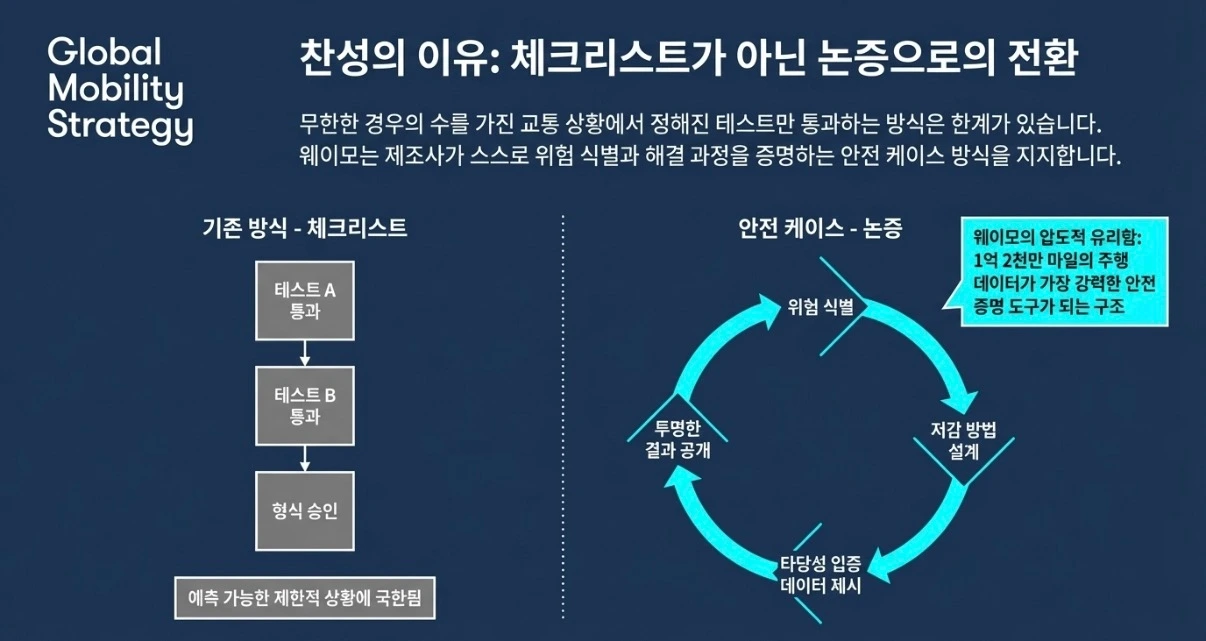 Global Mobility Strategy

찬성의 이유: 체크리스트가 아닌 논증으로의 전환

무한한 경우의 수를 가진 교통 상황에서 정해진 테스트만 통과하는 방식은 한계가 있습니다. 웨이모는 제조사가 스스로 위험 식별과 해결 과정을 증명하는 안전 케이스 방식을 지지합니다.

기존 방식 - 체크리스트

테스트 A 통과

테스트 B 통과

형식 승인

예측 가능한 제한적 상황에 국한됨

안전 케이스 - 논증

웨이모의 압도적 유리함: 1억 2천만 마일의 주행 데이터가 가장 강력한 안전 증명 도구가 되는 구조

위험 식별

저감 방법 설계

타당성 입증 데이터 제시

투명한 결과 공개